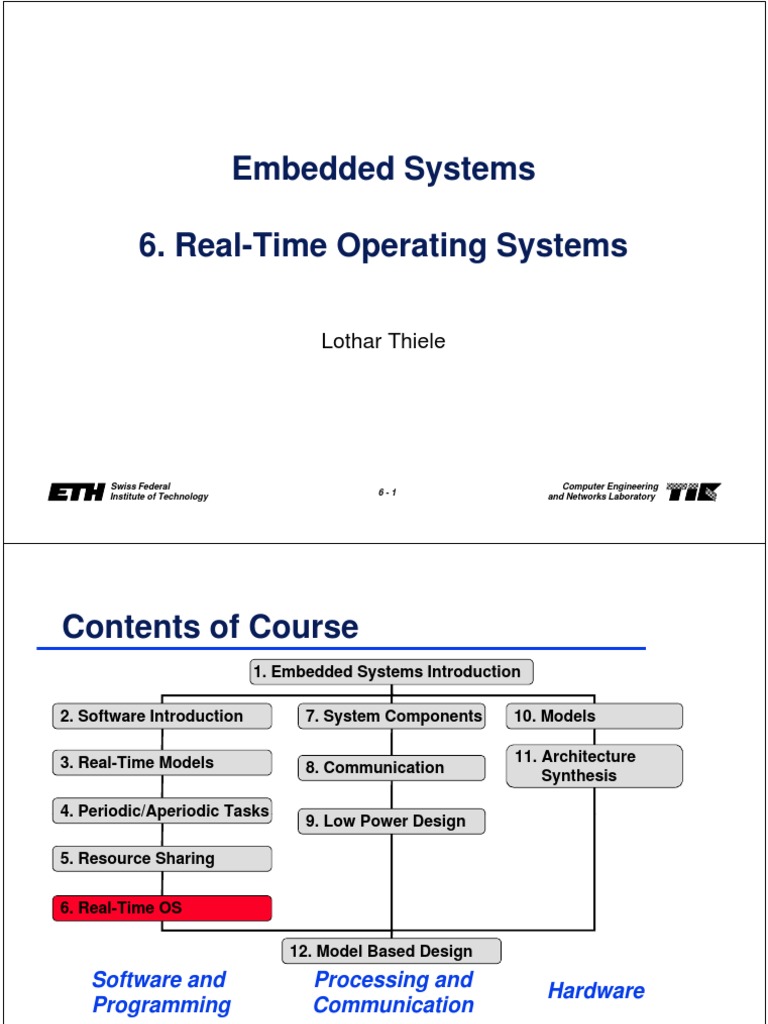 Embedded Systems

6. Real-Time Operating Systems

Lothar Thiele

ETH Swiss Federal Institute of Technology

6 - 1

Computer Engineering and Networks Laboratory TIK

Contents of Course

1. Embedded Systems Introduction

2. Software Introduction

3. Real-Time Models

4. Periodic/Aperiodic Tasks

5. Resource Sharing

6. Real-Time OS

7. System Components

8. Communication

9. Low Power Design

10. Models

11. Architecture Synthesis

12. Model Based Design

Software and Programming

Processing and Communication

Hardware